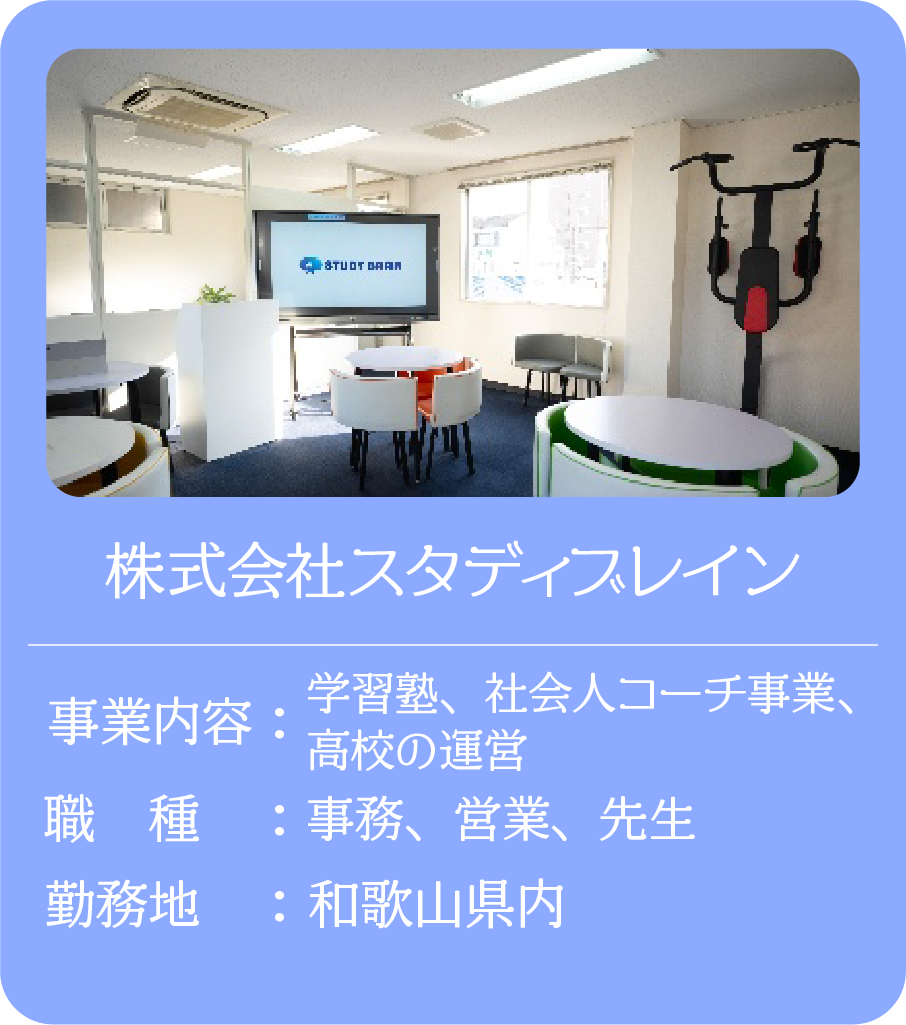 STUDY BRAIN

株式会社スタディブレイン

事業内容：学習塾、社会人コーチ事業、高校の運営
職　種　：事務、営業、先生
勤務地　：和歌山県内